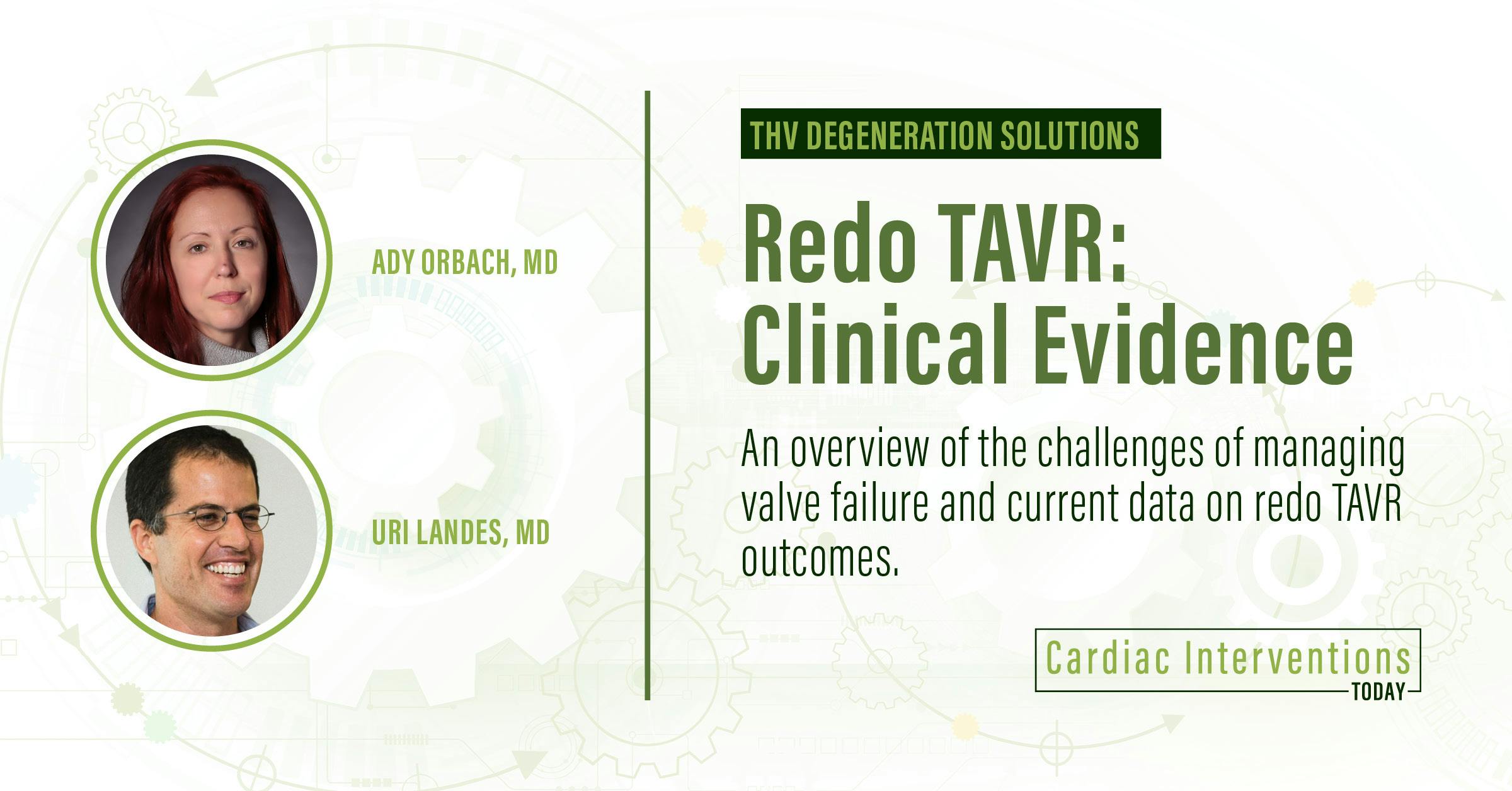 ADY ORBACH, MD

URI LANDES, MD

THV DEGENERATION SOLUTIONS

Redo TAVR: Clinical Evidence

An overview of the challenges of managing valve failure and current data on redo TAVR outcomes.

Cardiac Interventions TODAY